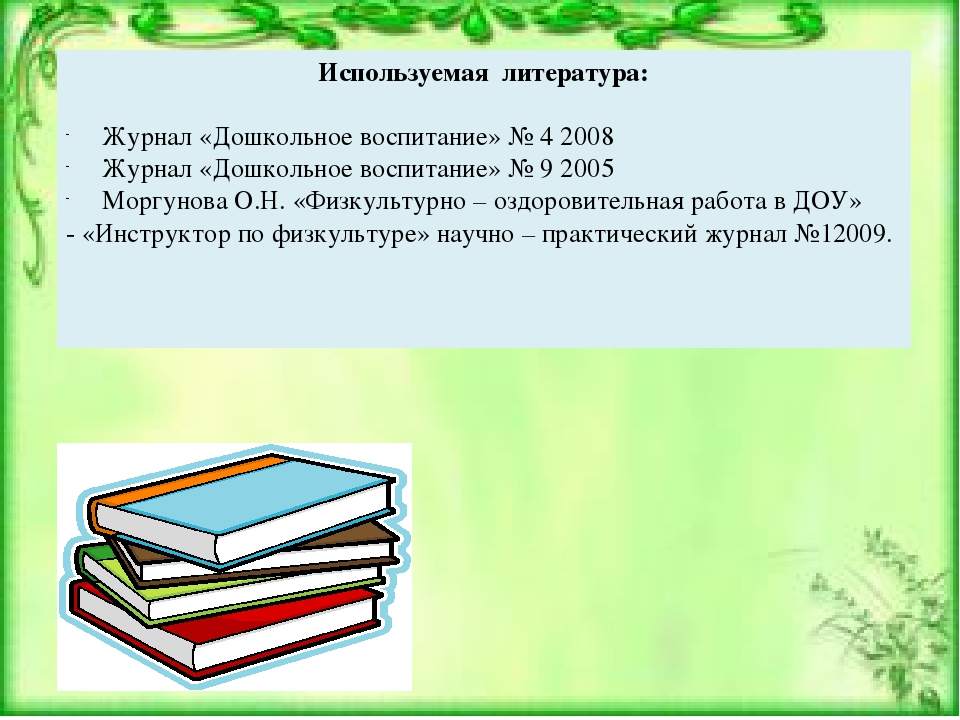 Используемая литература:

- Журнал «Дошкольное воспитание» № 4 2008
- Журнал «Дошкольное воспитание» № 9 2005
- Моргунова О.Н. «Физкультурно – оздоровительная работа в ДОУ»
- «Инструктор по физкультуре» научно – практический журнал №12009.